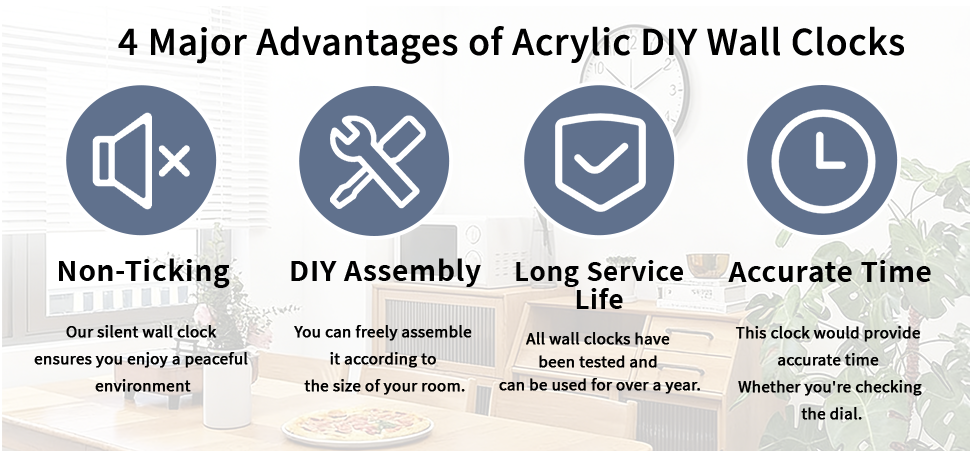 4 Major Advantages of Acrylic DIY Wall Clocks

Non-Ticking

Our silent wall clock ensures you enjoy a peaceful environment

DIY Assembly

You can freely assemble it according to the size of your room.

Long Service Life

All wall clocks have been tested and can be used for over a year.

Accurate Time

This clock would provide accurate time Whether you're checking the dial.